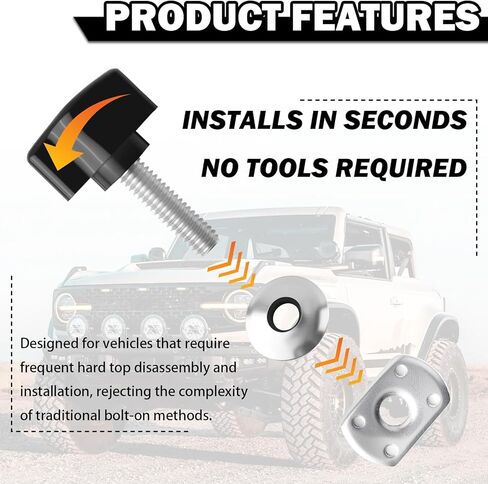 PRODUCT FEATURES

INSTALLS IN SECONDS

NO TOOLS REQUIRED

Designed for vehicles that require frequent hard top disassembly and installation, rejecting the complexity of traditional bolt-on methods.